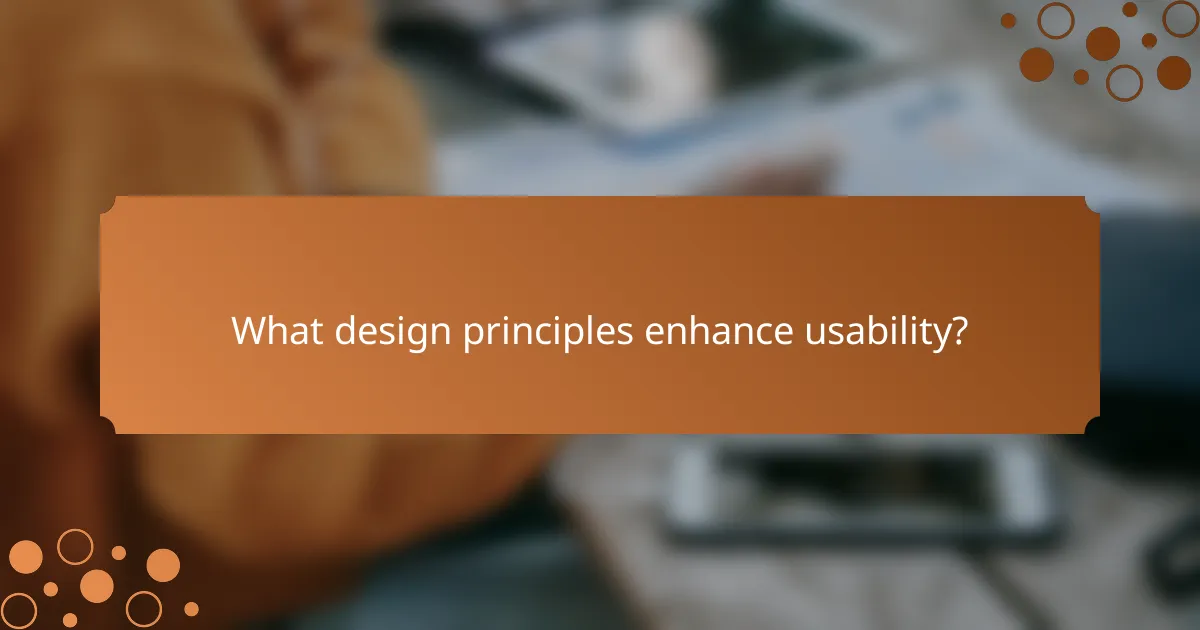 What design principles enhance usability?